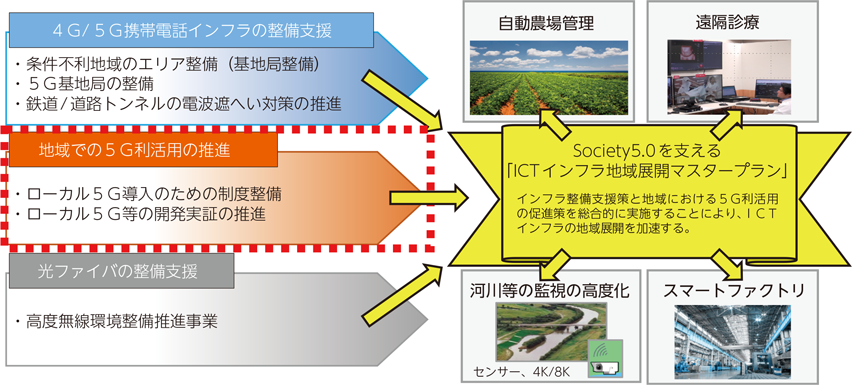 ４Ｇ/５Ｇ携帯電話インフラの整備支援

・条件不利地域のエリア整備（基地局整備）
・５Ｇ基地局の整備
・鉄道/道路トンネルの電波遮へい対策の推進

地域での５Ｇ利活用の推進

・ローカル５Ｇ導入のための制度整備
・ローカル５Ｇ等の開発実証の推進

光ファイバの整備支援

・高度無線環境整備推進事業

自動農場管理

遠隔診療

Society5.0を支える
「ICTインフラ地域展開マスタープラン」

インフラ整備支援策と地域における５Ｇ利活用の促進策を総合的に実施することにより、ＩＣＴインフラの地域展開を加速する。

河川等の監視の高度化

センサー、4K/8K

スマートファクトリ